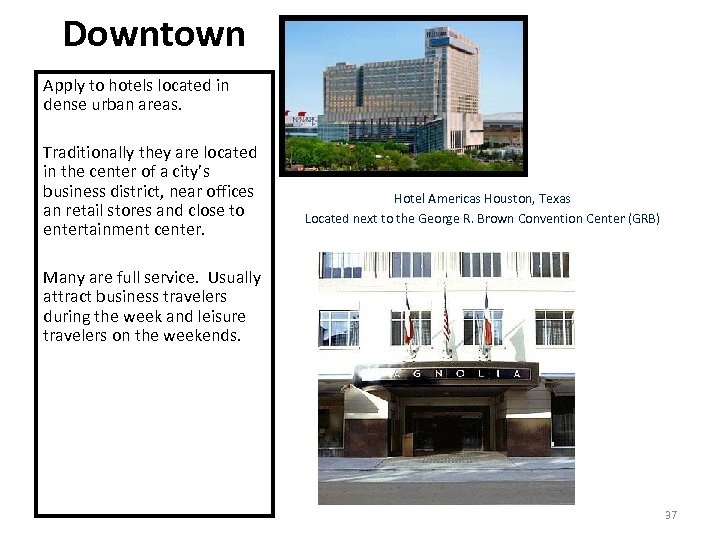 Downtown

Apply to hotels located in dense urban areas.

Traditionally they are located in the center of a city's business district, near offices an retail stores and close to entertainment center.

Many are full service. Usually attract business travelers during the week and leisure travelers on the weekends.

Hilton

Hotel Americas Houston, Texas

Located next to the George R. Brown Convention Center (GRB)

AGNOLIA

37